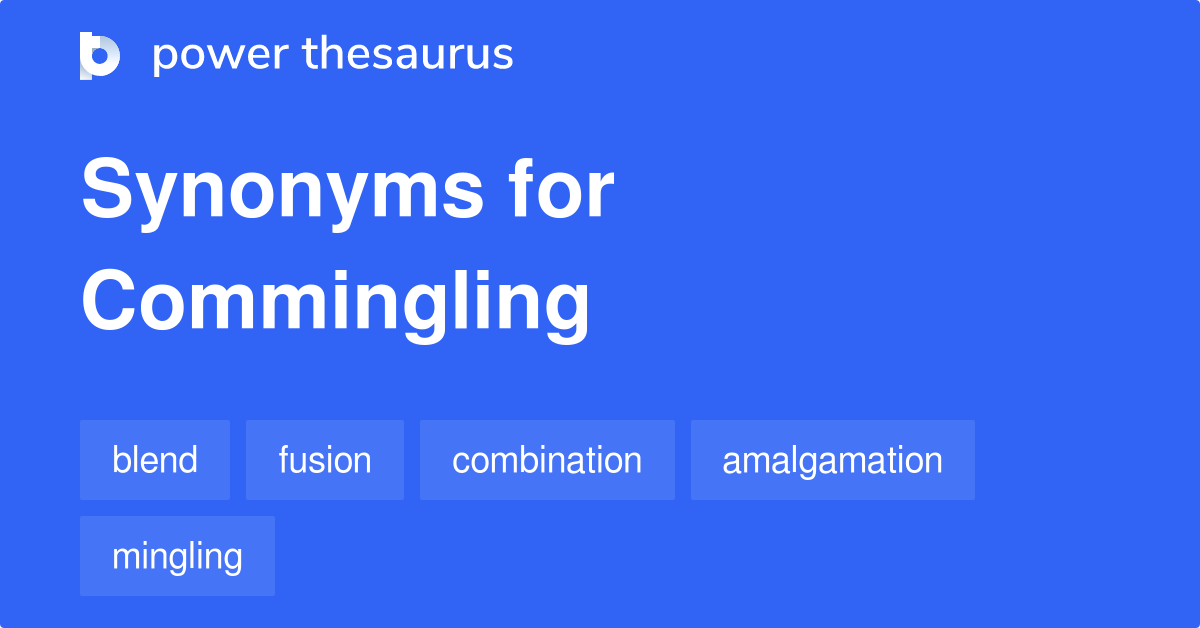 power thesaurus

Synonyms for Commingling

blend fusion combination amalgamation mingling